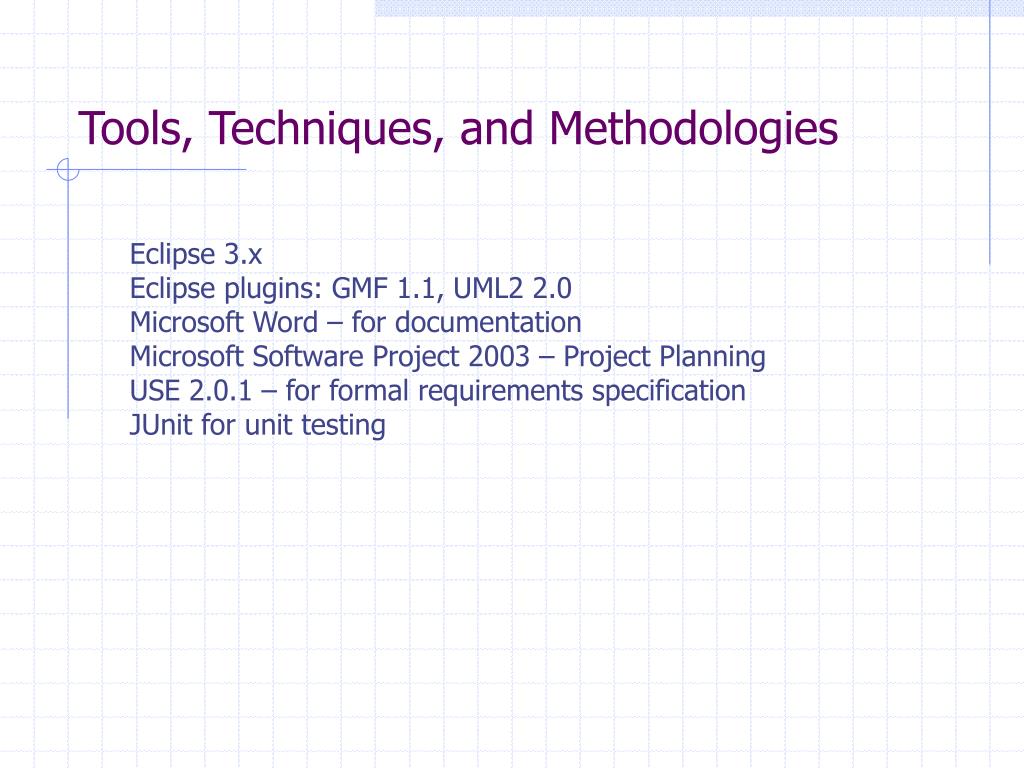 Tools, Techniques, and Methodologies

Eclipse 3.x
Eclipse plugins: GMF 1.1, UML2 2.0
Microsoft Word – for documentation
Microsoft Software Project 2003 – Project Planning
USE 2.0.1 – for formal requirements specification
JUnit for unit testing